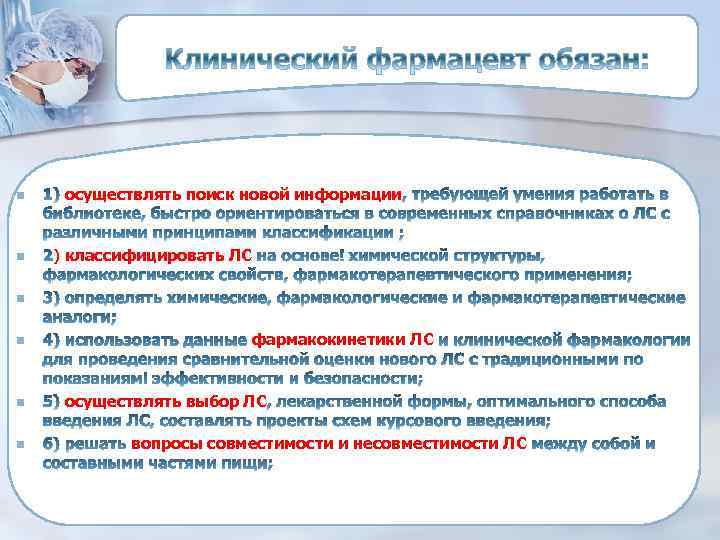 Клинический фармацевт обязан:

1) осуществлять поиск новой информации, требующей умения работать в библиотеке, быстро ориентироваться в современных справочниках о ЛС с различными принципами классификации ;

2) классифицировать ЛС на основе! химической структуры, фармакологических свойств, фармакотерапевтического применения;

3) определять химические, фармакологические и фармакотерапевтические аналоги;

4) использовать данные фармакокинетики ЛС и клинической фармакологии для проведения сравнительной оценки нового ЛС с традиционными по показаниям! эффективности и безопасности;

5) осуществлять выбор ЛС, лекарственной формы, оптимального способа введения ЛС, составлять проекты схем курсового введения;

6) решать вопросы совместимости и несовместимости ЛС между собой и составными частями пищи;